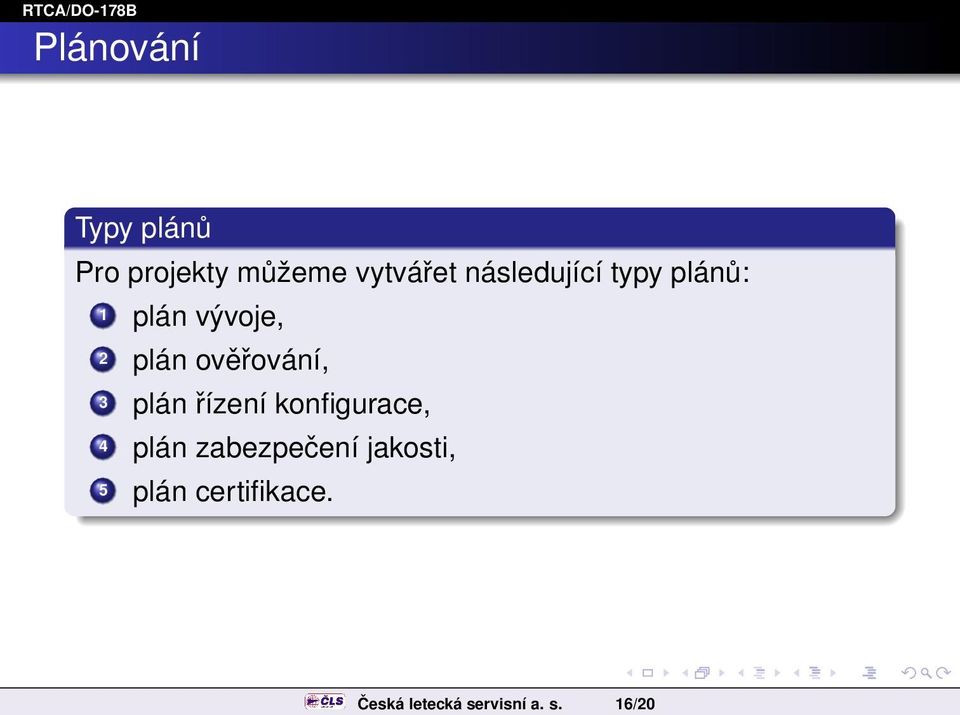 RTCA/DO-178B

Plánování

Typy plánů

Pro projekty můžeme vytvářet následující typy plánů:
1 plán vývoje,
2 plán ověřování,
3 plán řízení konfigurace,
4 plán zabezpečení jakosti,
5 plán certifikace.

ČLS Česká letecká servisní a. s. 16/20